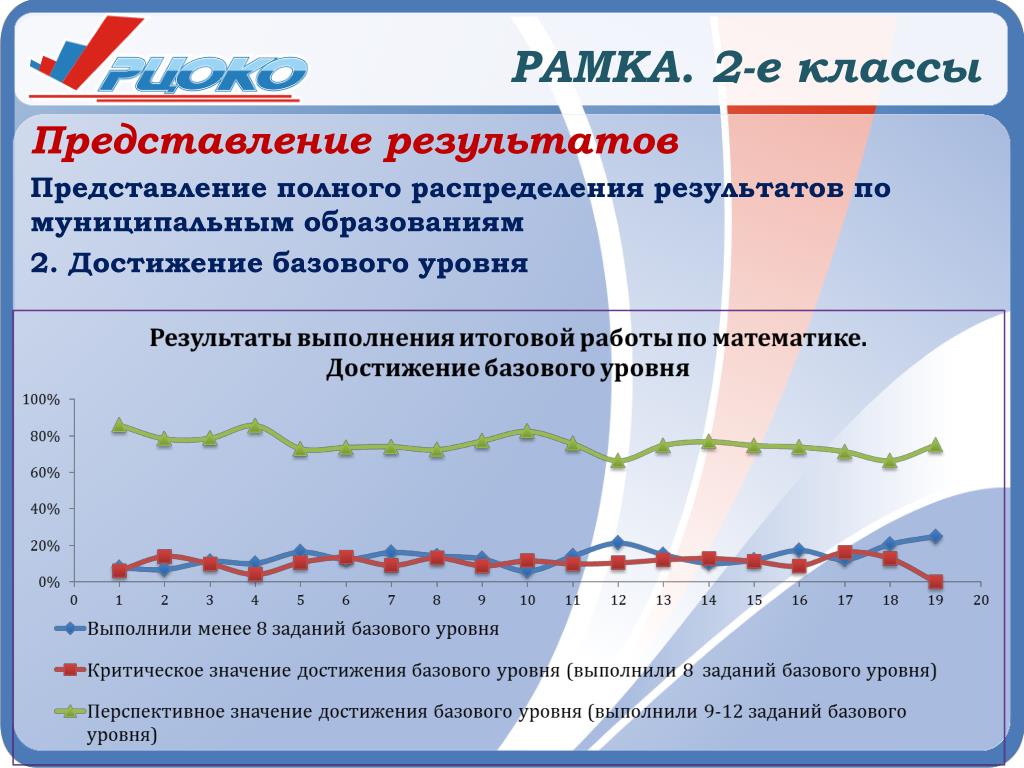 РЦОКО

РАМКА. 2-е классы

Представление результатов

Представление полного распределения результатов по муниципальным образованиям

2. Достижение базового уровня

Результаты выполнения итоговой работы по математике. Достижение базового уровня

100%
80%
60%
40%
20%
0%

0 1 2 3 4 5 6 7 8 9 10 11 12 13 14 15 16 17 18 19 20

Выполнили менее 8 заданий базового уровня

Критическое значение достижения базового уровня (выполнили 8 заданий базового уровня)

Перспективное значение достижения базового уровня (выполнили 9-12 заданий базового уровня)